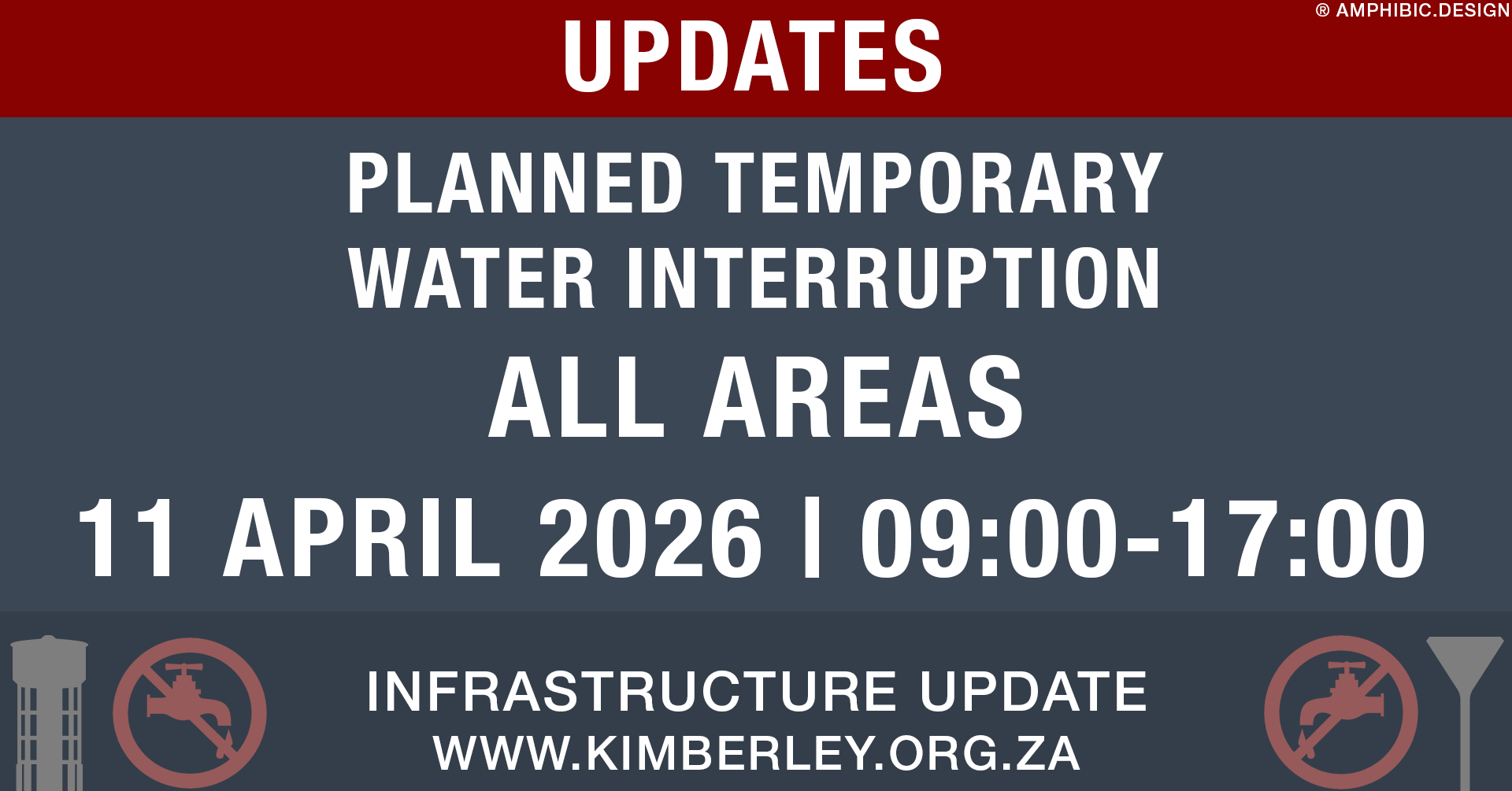 ® AMPHIBIC.DESIGN

UPDATES

PLANNED TEMPORARY WATER INTERRUPTION

ALL AREAS

11 APRIL 2026 | 09:00-17:00

INFRASTRUCTURE UPDATE
WWW.KIMBERLEY.ORG.ZA